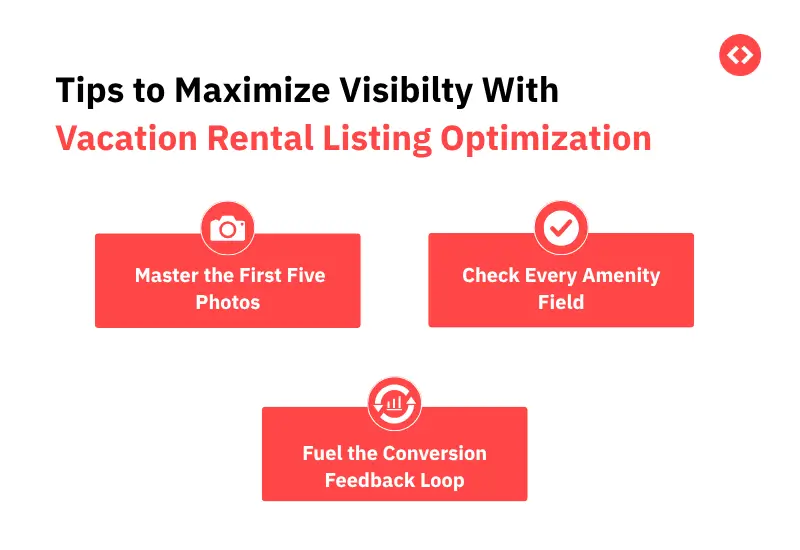 Tips to Maximize Visibilty With
Vacation Rental Listing Optimization

Master the First Five Photos

Check Every Amenity Field

Fuel the Conversion Feedback Loop